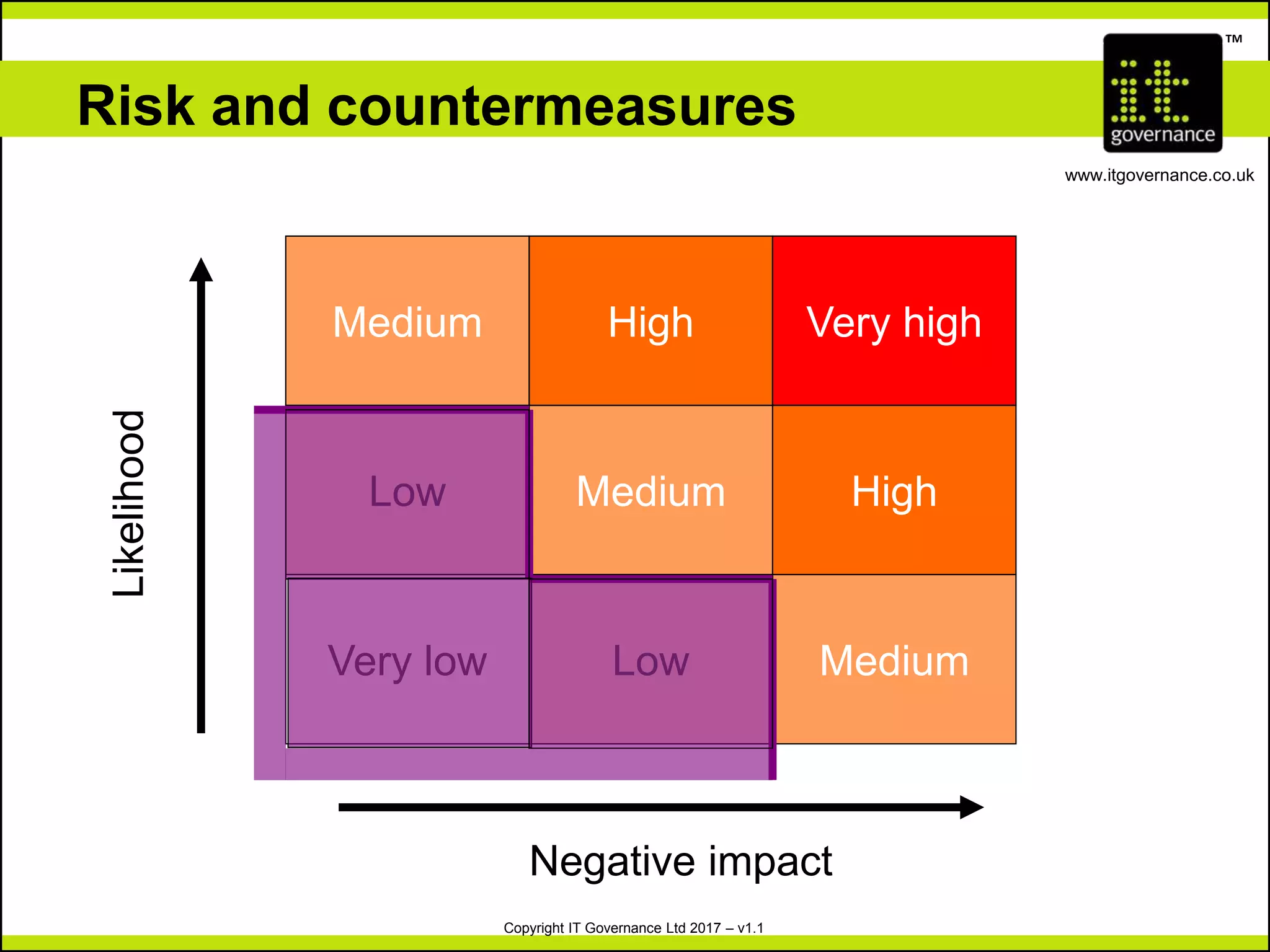 Risk and countermeasures

it governance ™

www.itgovernance.co.uk

Likelihood

| Medium | High | Very high |
|---|---|---|
| Low | Medium | High |
| Very low | Low | Medium |

Negative impact

Copyright IT Governance Ltd 2017 – v1.1